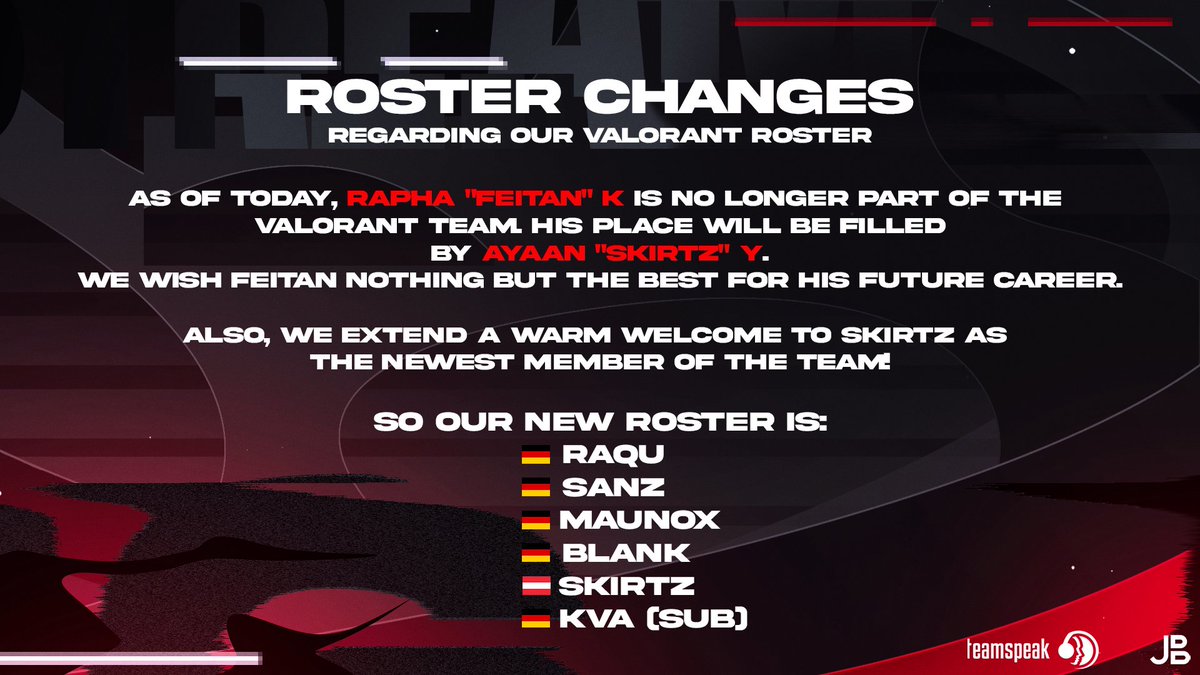 ROSTER CHANGES
REGARDING OUR VALORANT ROSTER

AS OF TODAY, RAPHA "FEITAN" K IS NO LONGER PART OF THE VALORANT TEAM. HIS PLACE WILL BE FILLED BY AYAAN "SKIRTZ" Y.
WE WISH FEITAN NOTHING BUT THE BEST FOR HIS FUTURE CAREER.

ALSO, WE EXTEND A WARM WELCOME TO SKIRTZ AS THE NEWEST MEMBER OF THE TEAM!

SO OUR NEW ROSTER IS:
RAQU
SANZ
MAUNOX
BLANK
SKIRTZ
KVA (SUB)

teamspeak
JB